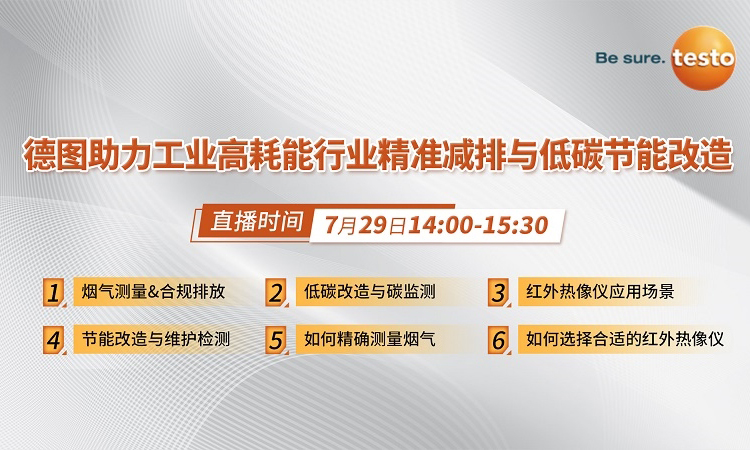 Be sure. testo

德图助力工业高耗能行业精准减排与低碳节能改造

直播时间 7月29日14:00-15:30

1 烟气测量&合规排放

2 低碳改造与碳监测

3 红外热像仪应用场景

4 节能改造与维护检测

5 如何精确测量烟气

6 如何选择合适的红外热像仪